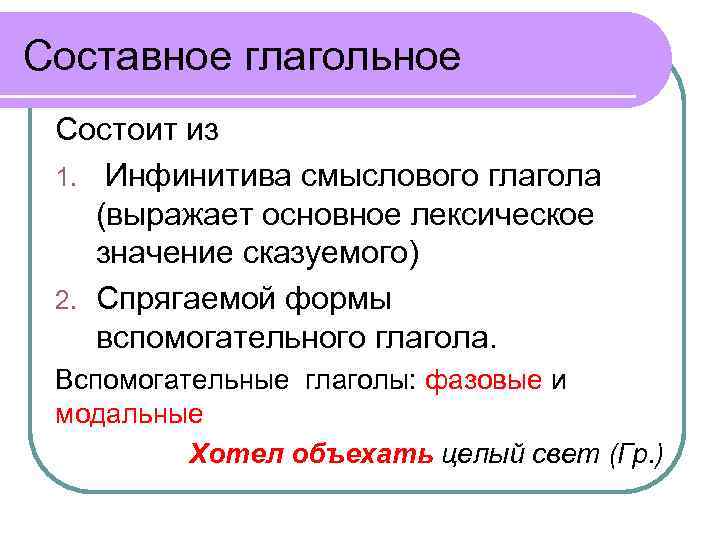 Составное глагольное

Состоит из

1. Инфинитива смыслового глагола (выражает основное лексическое значение сказуемого)
2. Спрягаемой формы вспомогательного глагола.

Вспомогательные глаголы: фазовые и модальные

Хотел объехать целый свет (Гр.)